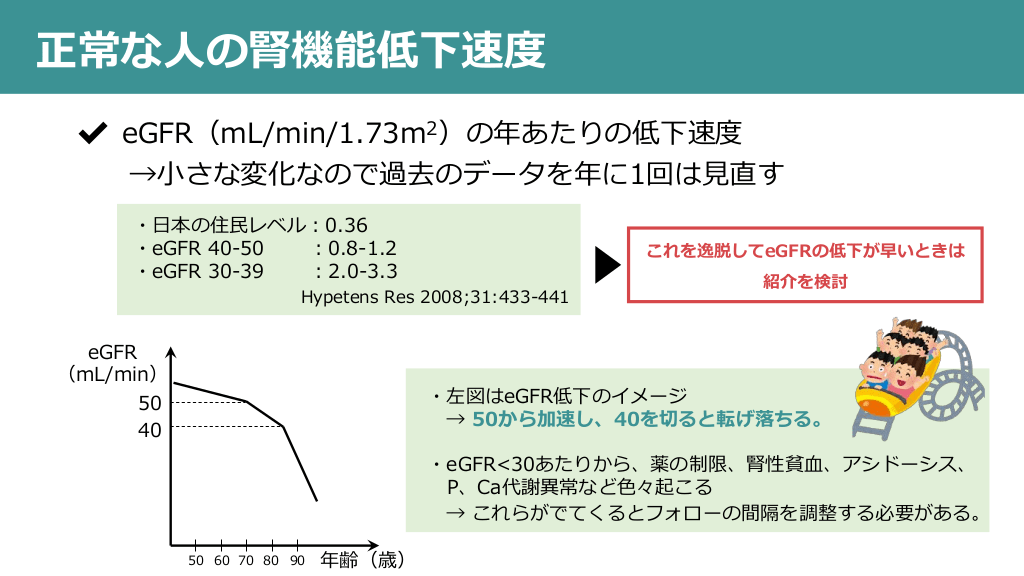 正常な人の腎機能低下速度

✔ eGFR（mL/min/1.73m$^2$）の年あたりの低下速度
→小さな変化なので過去のデータを年に1回は見直す

・日本の住民レベル：0.36
・eGFR 40-50　：0.8-1.2
・eGFR 30-39　：2.0-3.3
Hypetens Res 2008;31:433-441

これを逸脱してeGFRの低下が早いときは紹介を検討

eGFR（mL/min）
50
40
50 60 70 80 90 年齢（歳）

・左図はeGFR低下のイメージ
→ 50から加速し、40を切ると転げ落ちる。

・eGFR<30あたりから、薬の制限、腎性貧血、アシドーシス、P、Ca代謝異常など色々起こる
→ これらがでてくるとフォローの間隔を調整する必要がある。